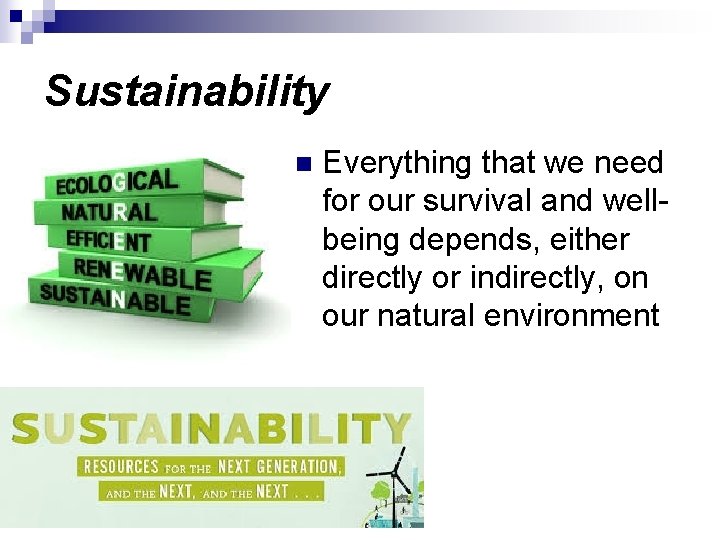 Sustainability

ECOLOGICAL
NATURAL
EFFICIENT
RENEWABLE
SUSTAINABLE

Everything that we need for our survival and well-being depends, either directly or indirectly, on our natural environment

SUSTAINABILITY
RESOURCES FOR THE NEXT GENERATION,
AND THE NEXT, AND THE NEXT . . .